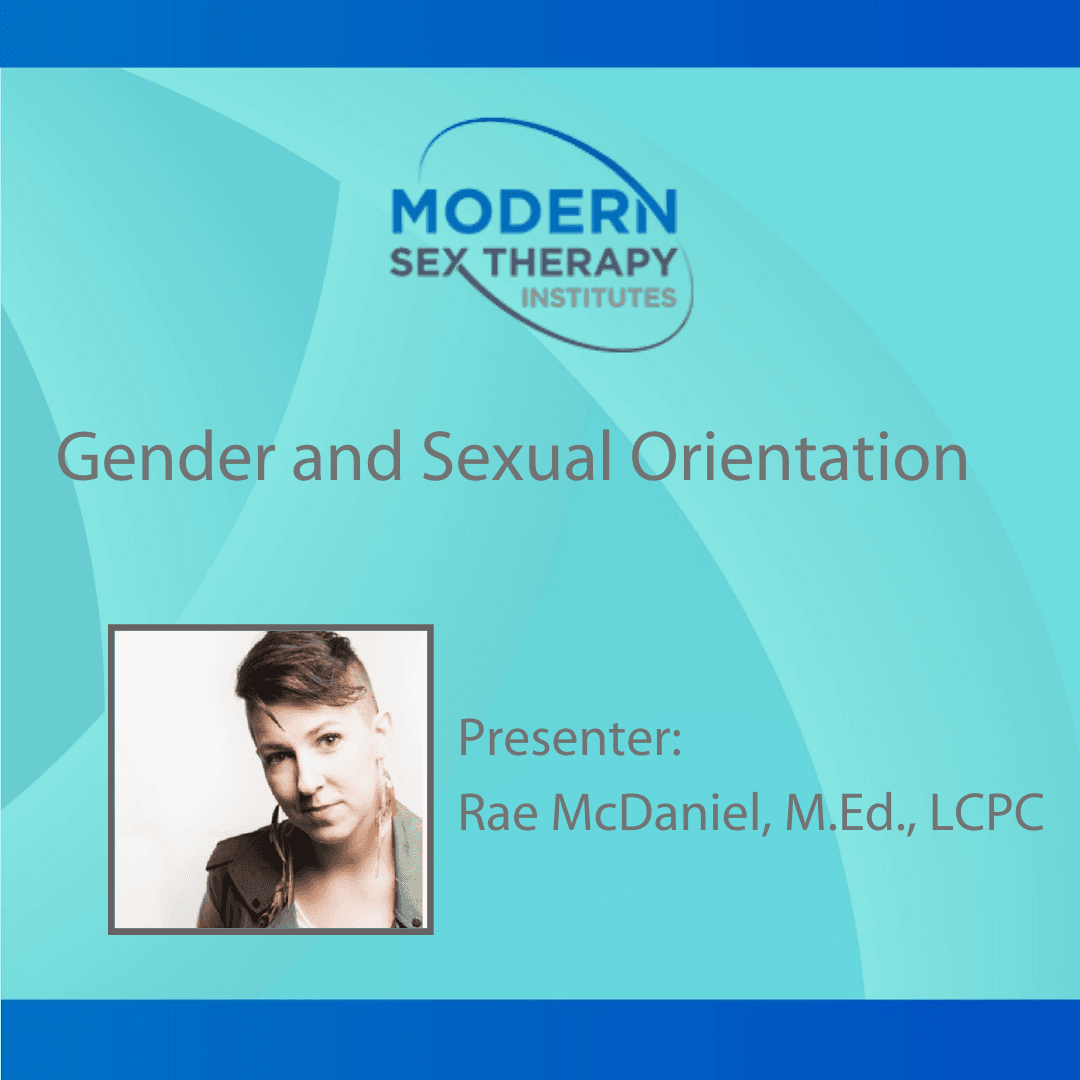 MODERN
SEX THERAPY
INSTITUTES

Gender and Sexual Orientation

Presenter:
Rae McDaniel, M.Ed., LCPC